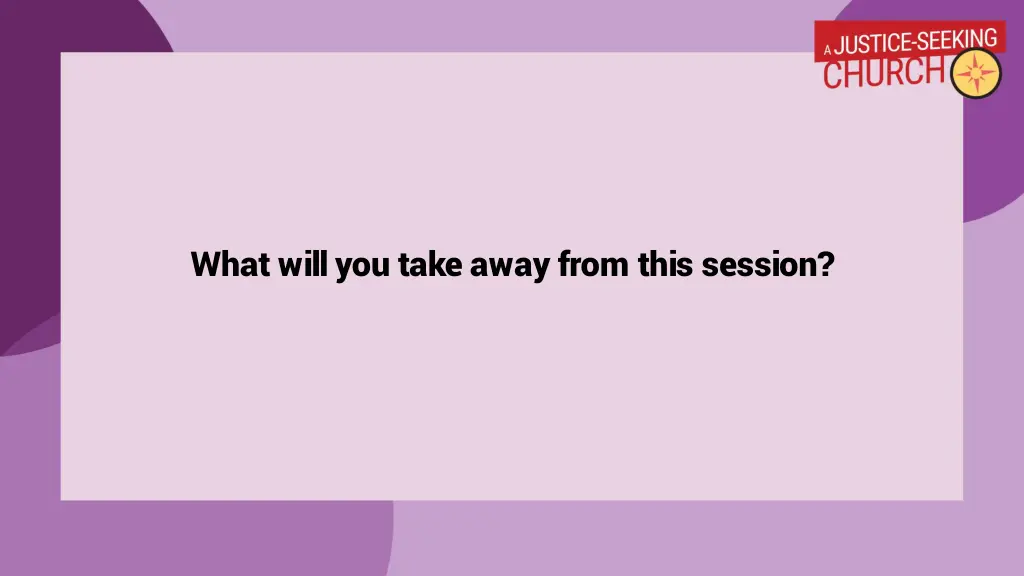 A JUSTICE-SEEKING CHURCH

What will you take away from this session?